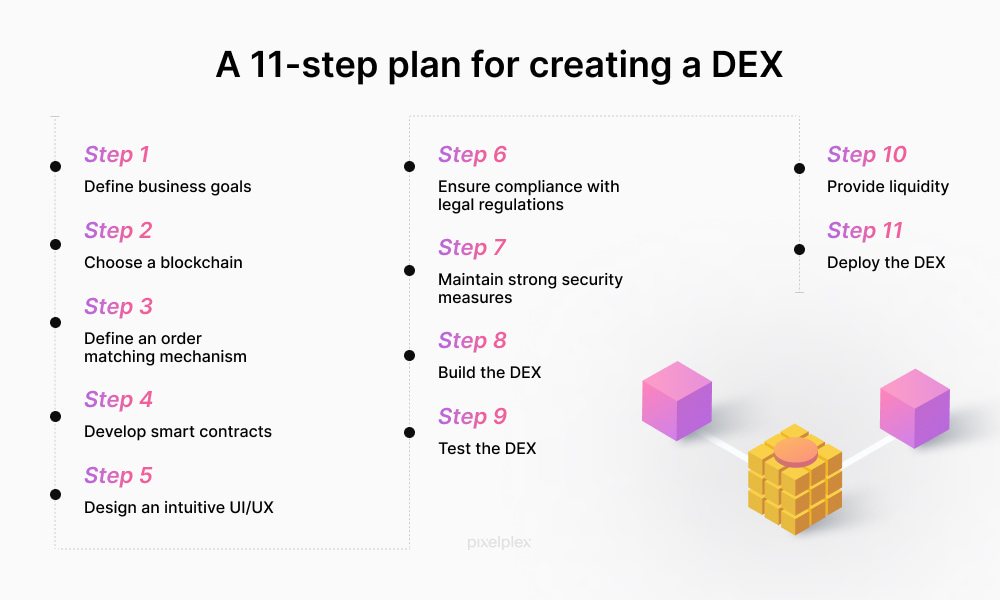 A 11-step plan for creating a DEX

Step 1
Define business goals

Step 2
Choose a blockchain

Step 3
Define an order matching mechanism

Step 4
Develop smart contracts

Step 5
Design an intuitive UI/UX

Step 6
Ensure compliance with legal regulations

Step 7
Maintain strong security measures

Step 8
Build the DEX

Step 9
Test the DEX

Step 10
Provide liquidity

Step 11
Deploy the DEX

pixelplex